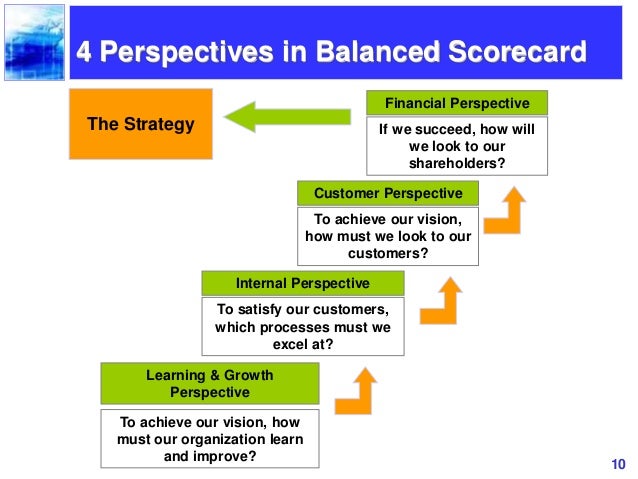 4 Perspectives in Balanced Scorecard

The Strategy

Financial Perspective

If we succeed, how will we look to our shareholders?

Customer Perspective

To achieve our vision, how must we look to our customers?

Internal Perspective

To satisfy our customers, which processes must we excel at?

Learning & Growth Perspective

To achieve our vision, how must our organization learn and improve?

10